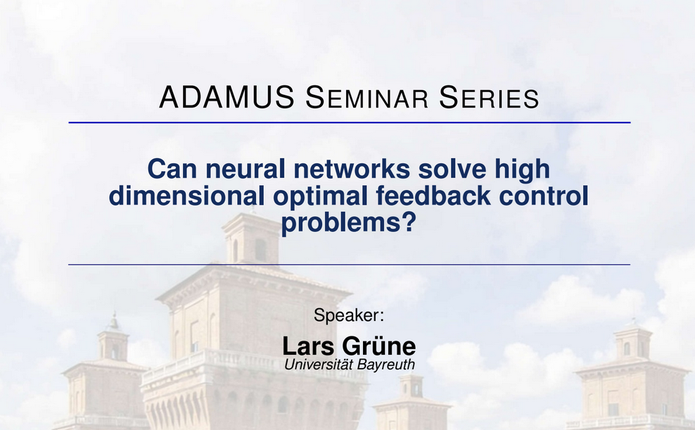 ADAMUS SEMINAR SERIES

Can neural networks solve high dimensional optimal feedback control problems?

Speaker:

Lars Grüne
Universität Bayreuth